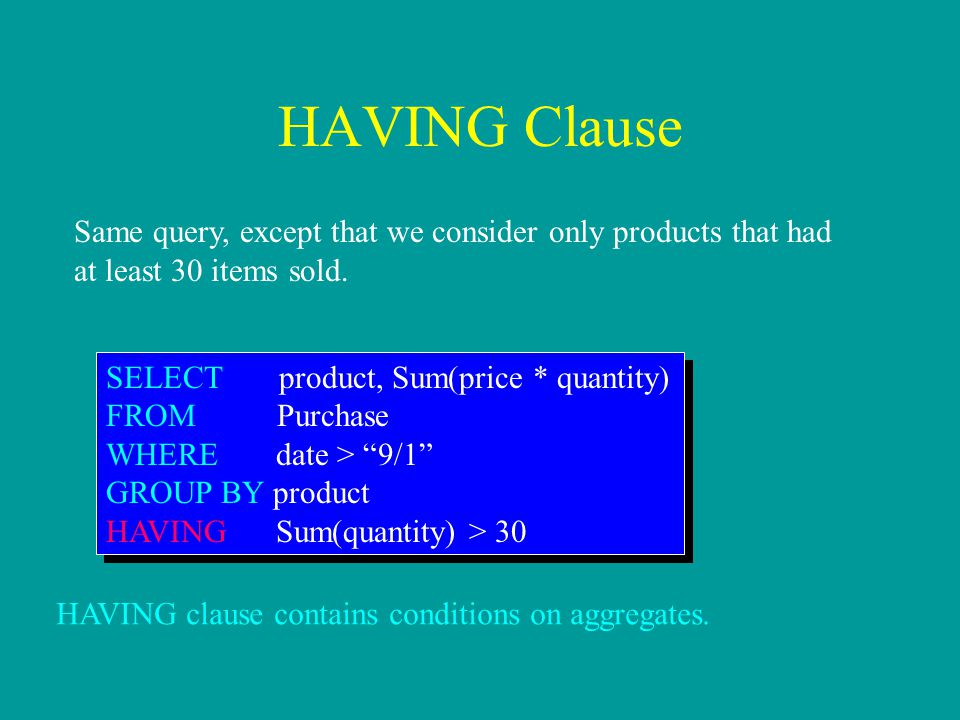 HAVING Clause

Same query, except that we consider only products that had at least 30 items sold.

SELECT product, Sum(price * quantity)
FROM Purchase
WHERE date > “9/1”
GROUP BY product
HAVING Sum(quantity) > 30

HAVING clause contains conditions on aggregates.